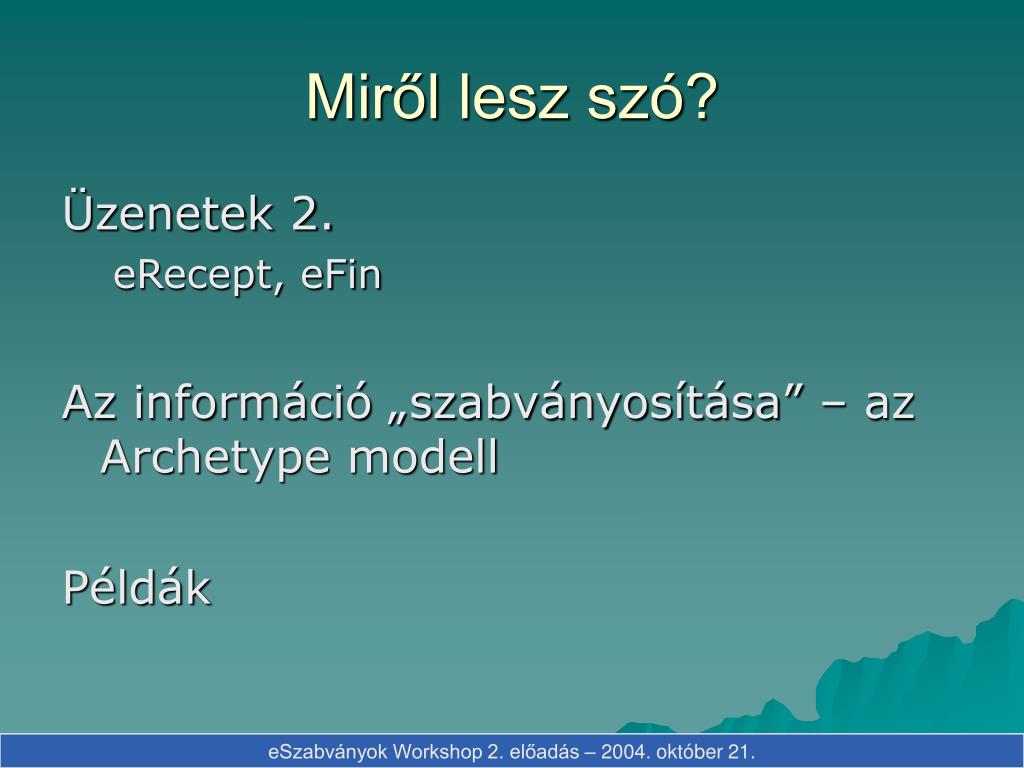 Miről lesz szó?

Üzenetek 2.

eRecept, eFin

Az információ „szabványosítása” – az Archetype modell

Példák

eSzabványok Workshop 2. előadás – 2004. október 21.